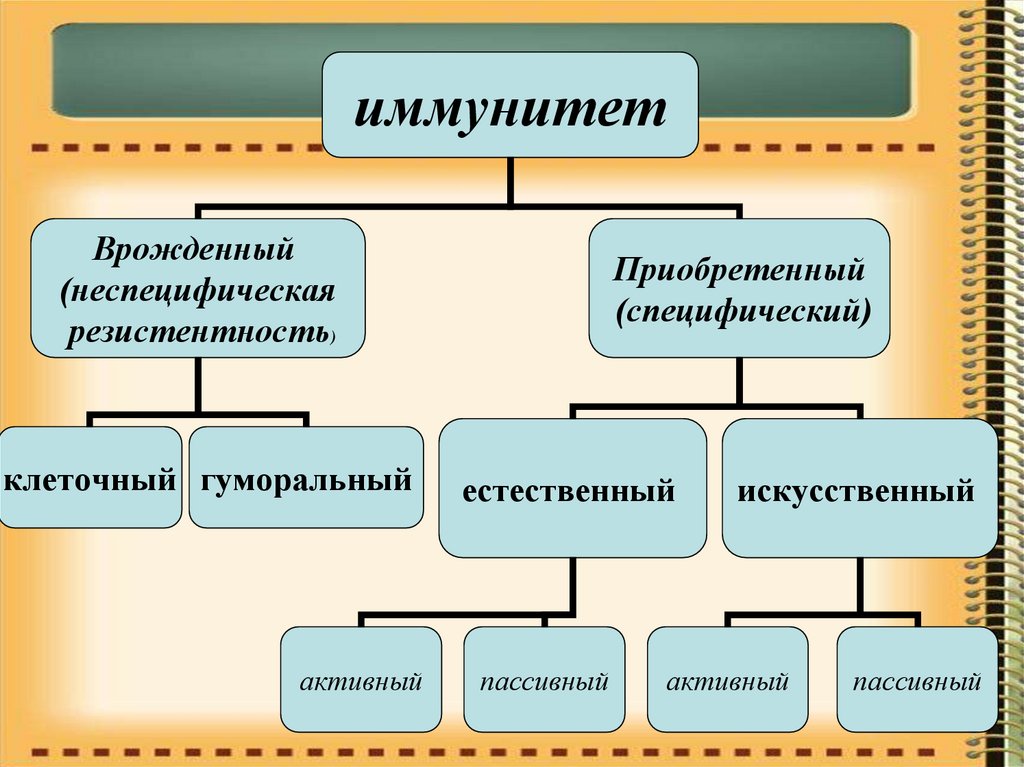 иммунитет

Врожденный (неспецифическая резистентность)

Приобретенный (специфический)

клеточный

гуморальный

естественный

искусственный

активный

пассивный

активный

пассивный